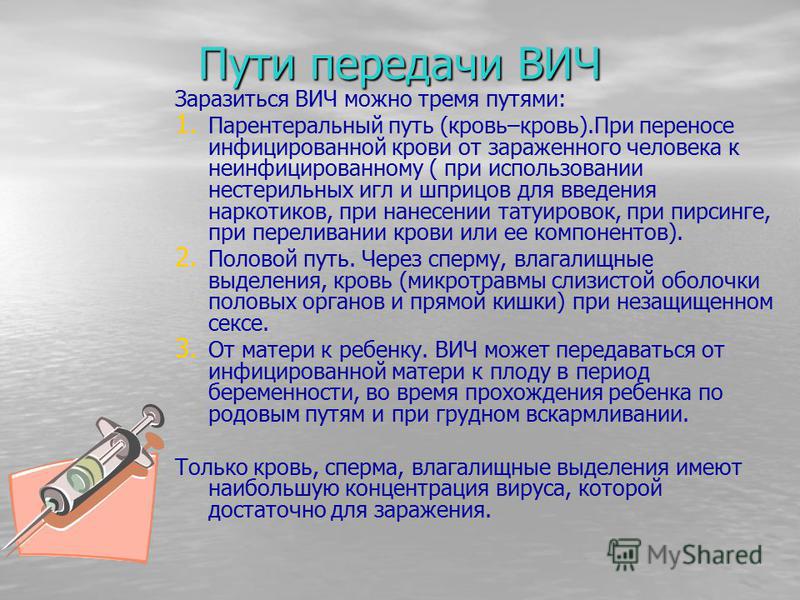 Пути передачи ВИЧ

Заразиться ВИЧ можно тремя путями:

1. Парентеральный путь (кровь–кровь).При переносе инфицированной крови от зараженного человека к неинфицированному ( при использовании нестерильных игл и шприцов для введения наркотиков, при нанесении татуировок, при пирсинге, при переливании крови или ее компонентов).
2. Половой путь. Через сперму, влагалищные выделения, кровь (микротравмы слизистой оболочки половых органов и прямой кишки) при незащищенном сексе.
3. От матери к ребенку. ВИЧ может передаваться от инфицированной матери к плоду в период беременности, во время прохождения ребенка по родовым путям и при грудном вскармливании.

Только кровь, сперма, влагалищные выделения имеют наибольшую концентрация вируса, которой достаточно для заражения.

MyShared